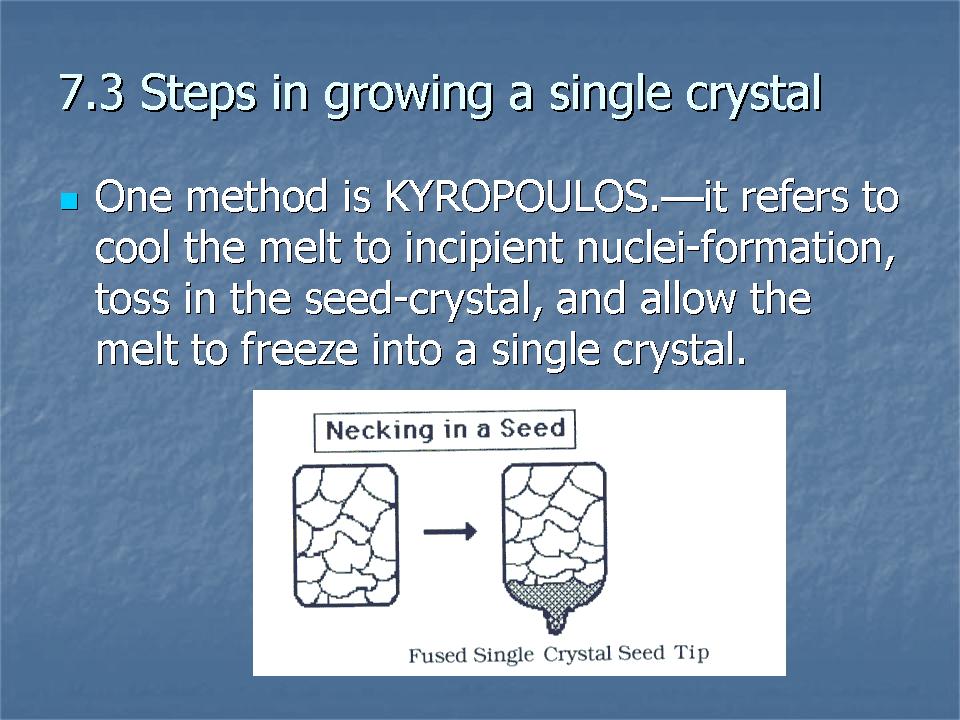 7.3 Steps in growing a single crystal

One method is KYROPOULOS.—it refers to cool the melt to incipient nuclei-formation, toss in the seed-crystal, and allow the melt to freeze into a single crystal.

Necking in a Seed

Fused Single Crystal Seed Tip